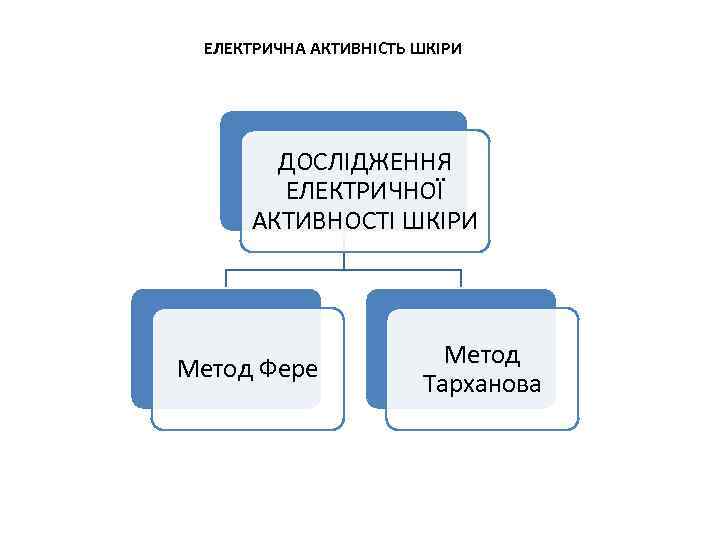 ЕЛЕКТРИЧНА АКТИВНІСТЬ ШКІРИ

ДОСЛІДЖЕННЯ ЕЛЕКТРИЧНОЇ АКТИВНОСТІ ШКІРИ

Метод Фере

Метод Тарханова